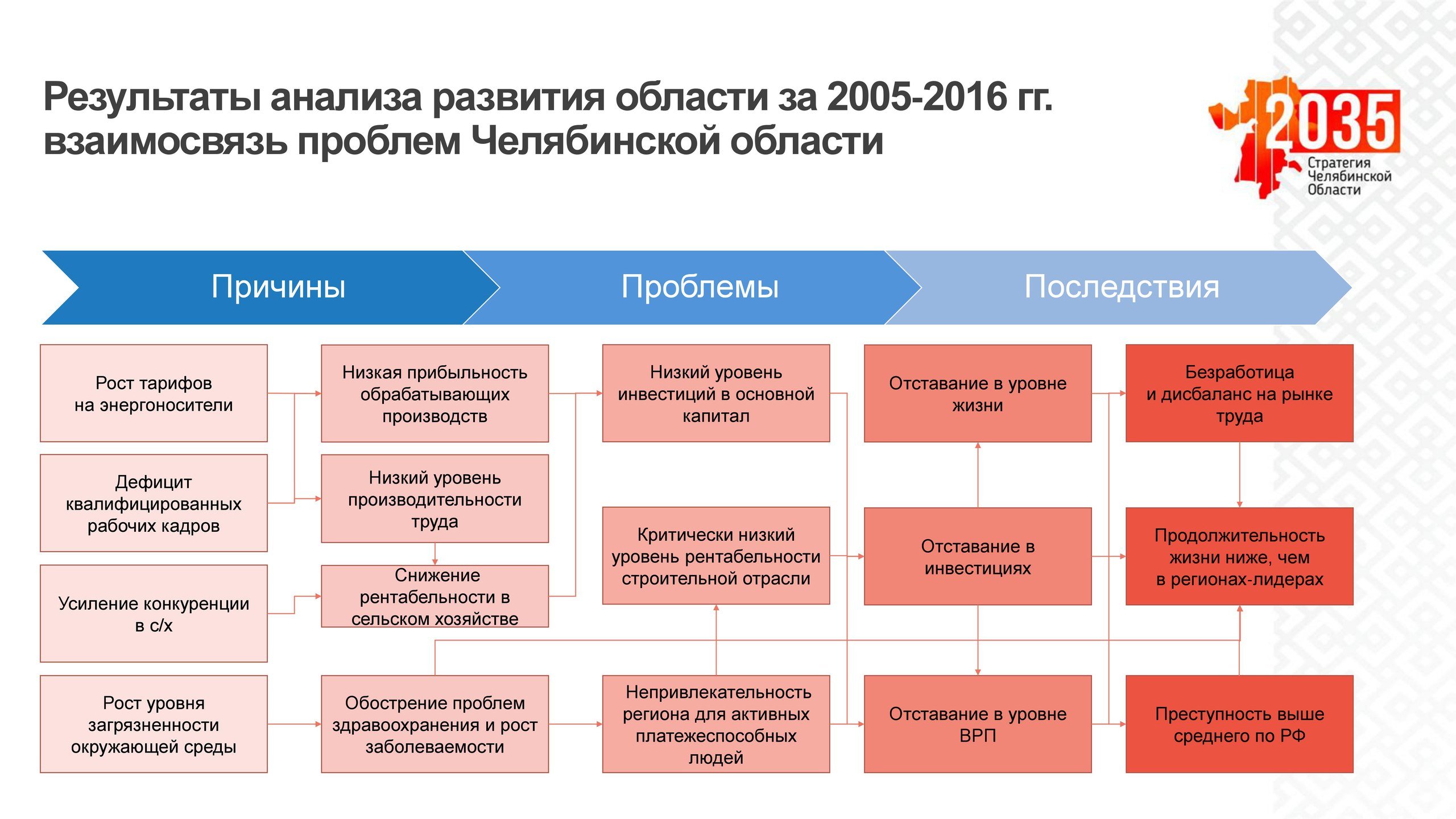 Результаты анализа развития области за 2005-2016 гг. взаимосвязь проблем Челябинской области

2035
Стратегия
Челябинской
Области

Причины

Проблемы

Последствия

Рост тарифов на энергоносители

Дефицит квалифицированных рабочих кадров

Усиление конкуренции в с/х

Рост уровня загрязненности окружающей среды

Низкая прибыльность обрабатывающих производств

Низкий уровень производительности труда

Снижение рентабельности в сельском хозяйстве

Обострение проблем здравоохранения и рост заболеваемости

Низкий уровень инвестиций в основной капитал

Критически низкий уровень рентабельности строительной отрасли

Непривлекательность региона для активных платежеспособных людей

Отставание в уровне жизни

Отставание в инвестициях

Отставание в уровне ВРП

Безработица и дисбаланс на рынке труда

Продолжительность жизни ниже, чем в регионах-лидерах

Преступность выше среднего по РФ